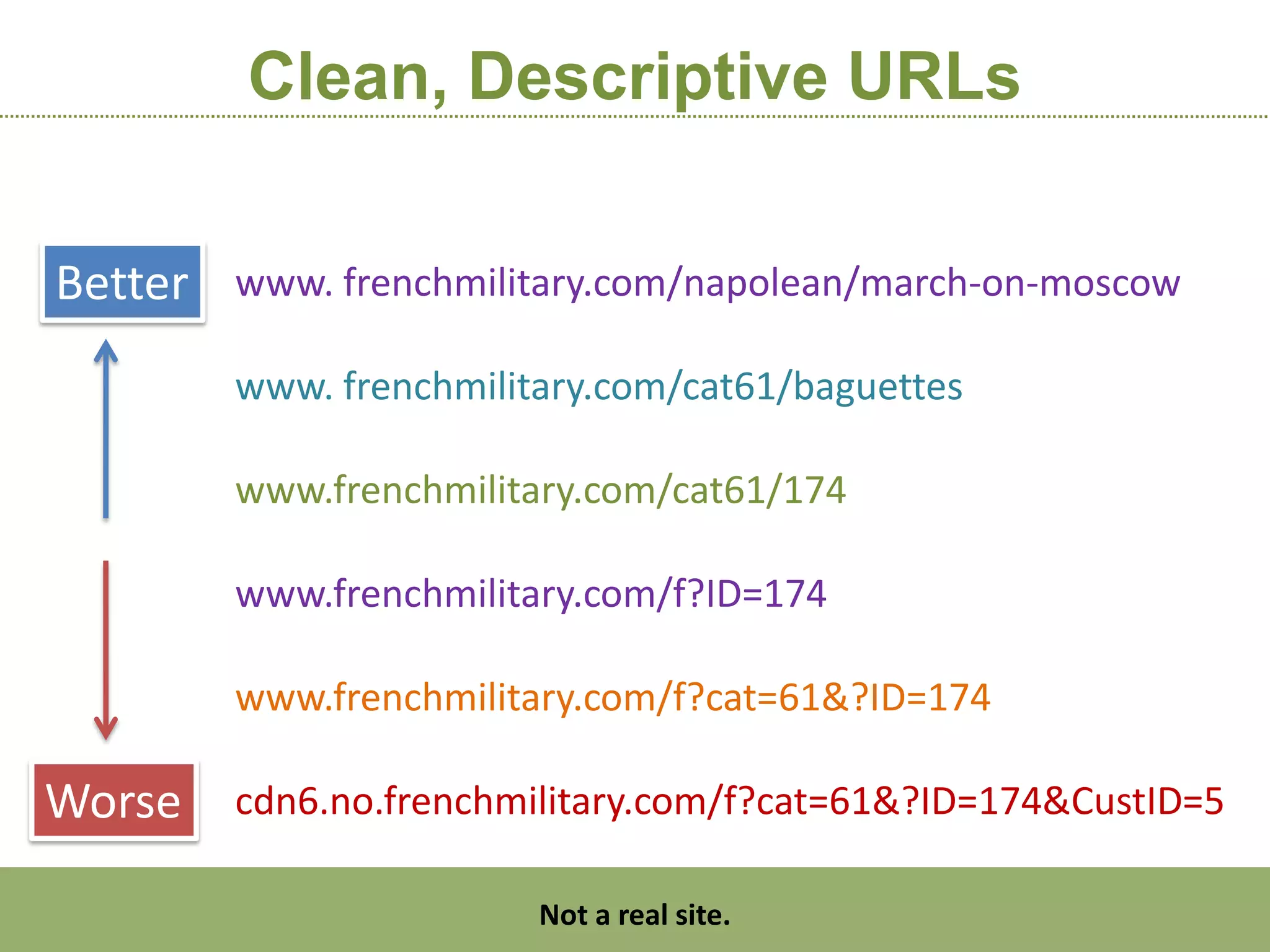 Clean, Descriptive URLs

Better

www. frenchmilitary.com/napolean/march-on-moscow

www. frenchmilitary.com/cat61/baguettes

www.frenchmilitary.com/cat61/174

www.frenchmilitary.com/f?ID=174

www.frenchmilitary.com/f?cat=61&?ID=174

Worse

cdn6.no.frenchmilitary.com/f?cat=61&?ID=174&CustID=5

Not a real site.